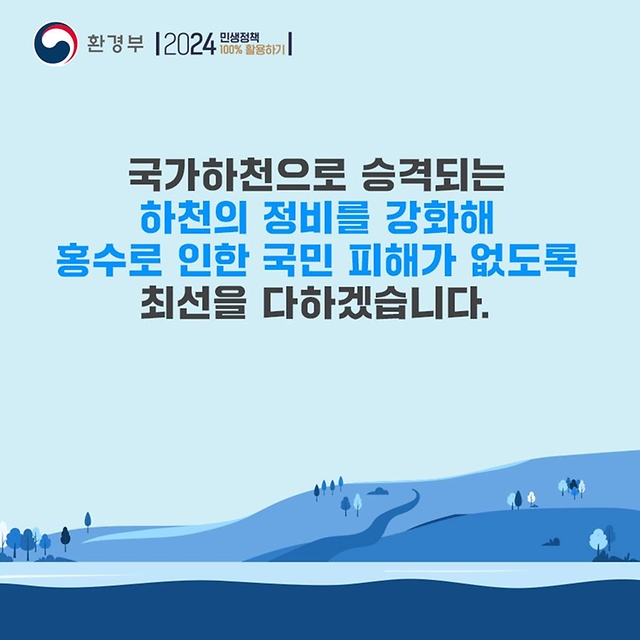 환경부 | 2024 민생정책 100% 활용하기 |

국가하천으로 승격되는 하천의 정비를 강화해 홍수로 인한 국민 피해가 없도록 최선을 다하겠습니다.